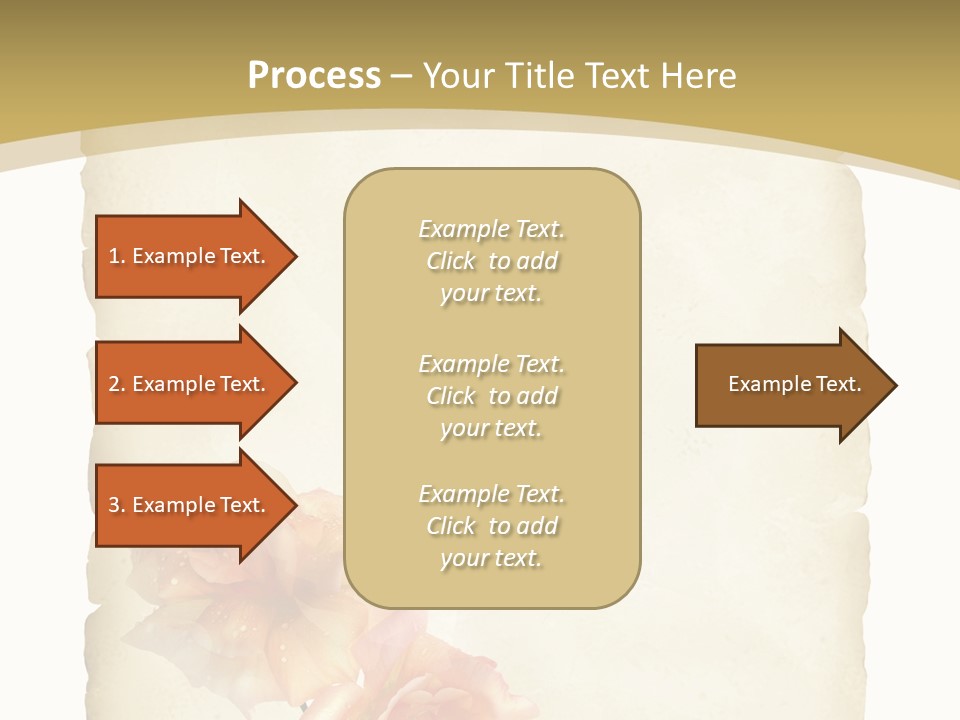 Process – Your Title Text Here

1. Example Text.

2. Example Text.

3. Example Text.

Example Text. Click to add your text.

Example Text. Click to add your text.

Example Text. Click to add your text.

Example Text.